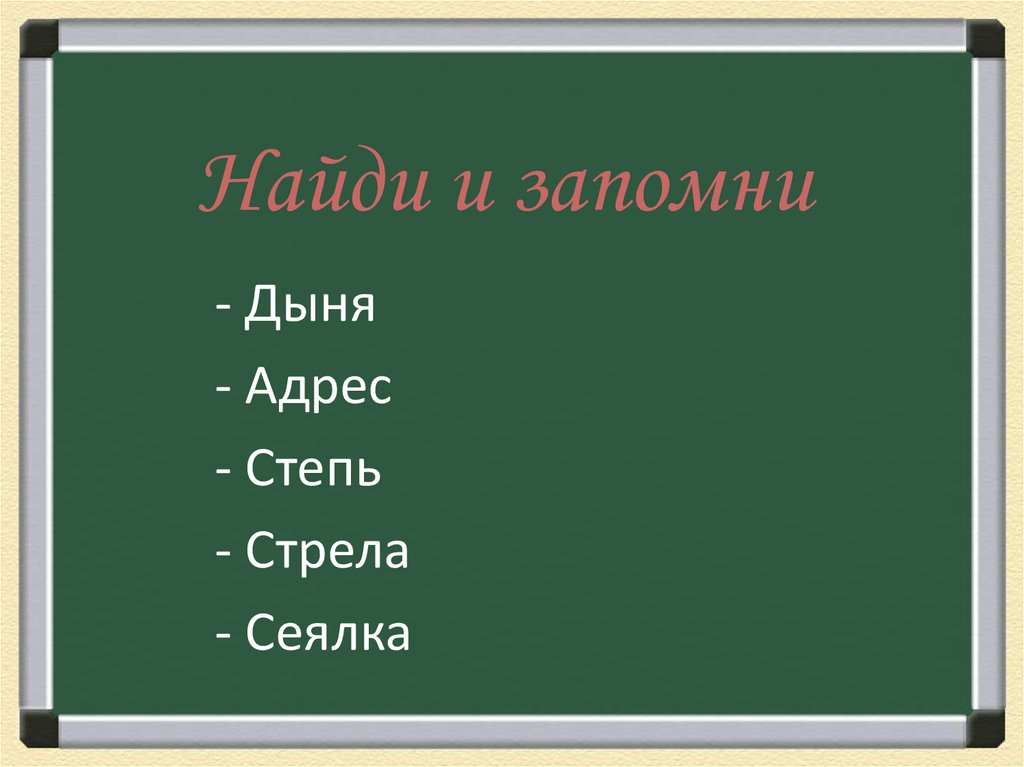 Найди и запомни

- Дыня
- Адрес
- Степь
- Стрела
- Сеялка